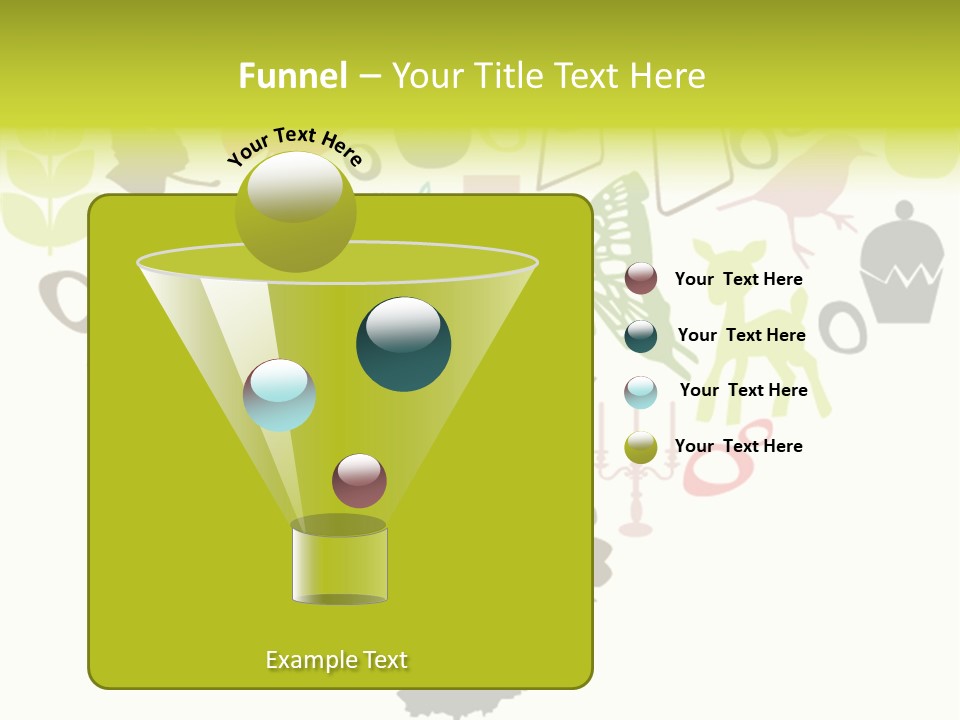 Funnel – Your Title Text Here

Your Text Here

Your Text Here

Your Text Here

Your Text Here

Your Text Here

Example Text